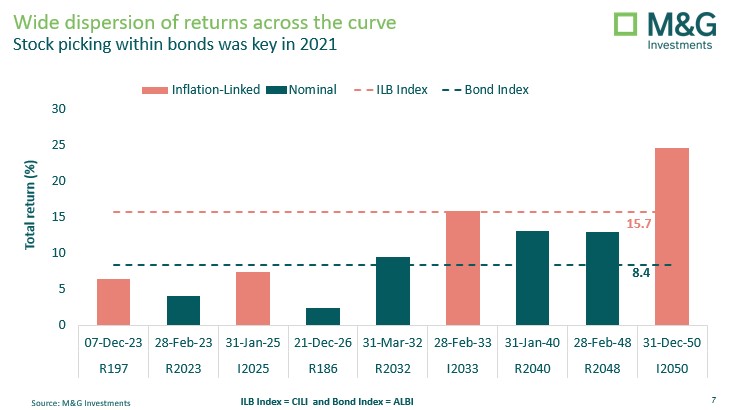 Wide dispersion of returns across the curve
Stock picking within bonds was key in 2021

M&G
Investments

Inflation-Linked Nominal ILB Index Bond Index

Total return (%)

30
25
20
15
10
5
0

15.7
8.4

| 07-Dec-23 | 28-Feb-23 | 31-Jan-25 | 21-Dec-26 | 31-Mar-32 | 28-Feb-33 | 31-Jan-40 | 28-Feb-48 | 31-Dec-50 |
|---|---|---|---|---|---|---|---|---|
| R197 | R2023 | I2025 | R186 | R2032 | I2033 | R2040 | R2048 | I2050 |

Source: M&G Investments

ILB Index = CILI and Bond Index = ALBI

7